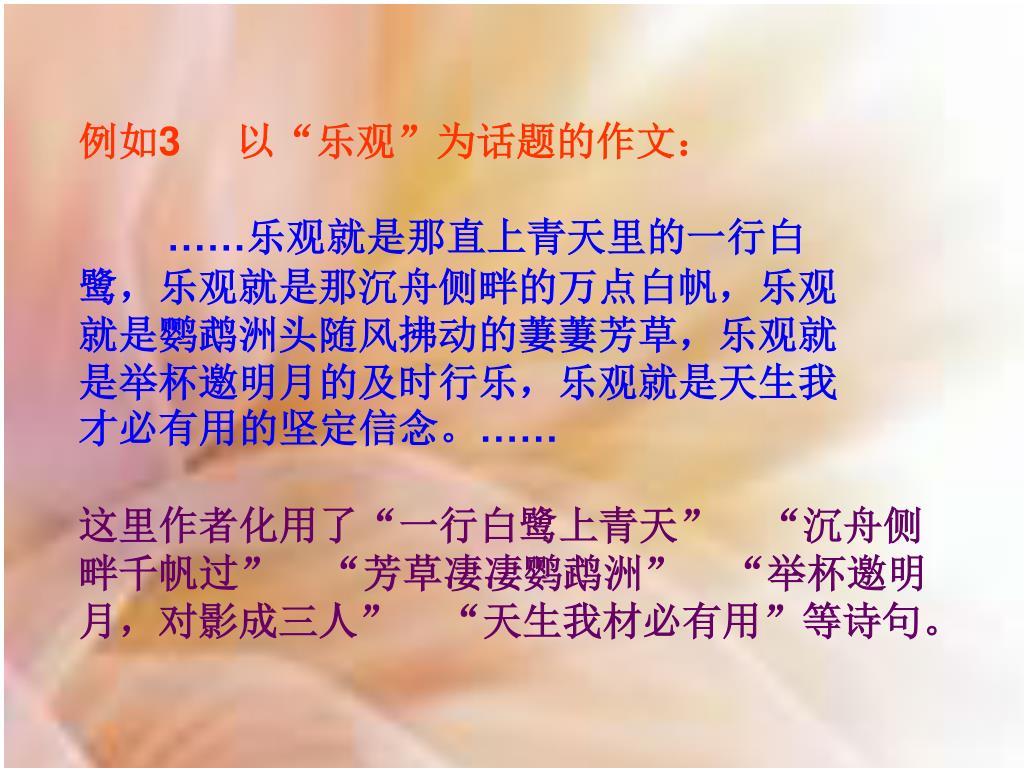 例如3　以“乐观”为话题的作文：

……乐观就是那直上青天里的一行白鹭，乐观就是那沉舟侧畔的万点白帆，乐观就是鹦鹉洲头随风拂动的萋萋芳草，乐观就是举杯邀明月的及时行乐，乐观就是天生我才必有用的坚定信念。……

这里作者化用了“一行白鹭上青天”　“沉舟侧畔千帆过”　“芳草凄凄鹦鹉洲”　“举杯邀明月，对影成三人”　“天生我材必有用”等诗句。